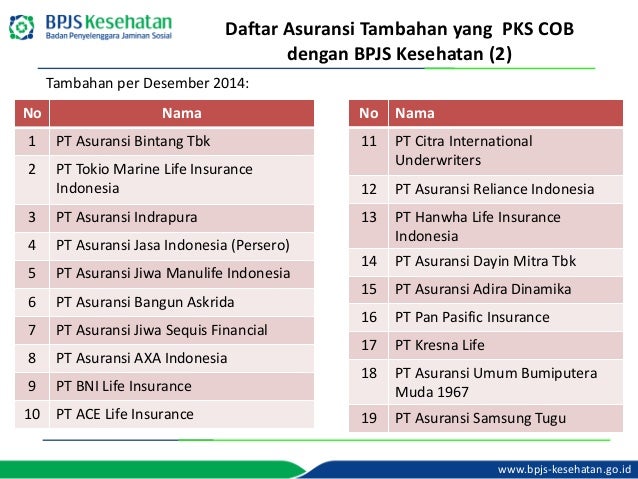 BPJS Kesehatan
Badan Penyelenggara Jaminan Sosial

Daftar Asuransi Tambahan yang PKS COB dengan BPJS Kesehatan (2)

Tambahan per Desember 2014:

| No | Nama |
|---|---|
| 1 | PT Asuransi Bintang Tbk |
| 2 | PT Tokio Marine Life Insurance Indonesia |
| 3 | PT Asuransi Indrapura |
| 4 | PT Asuransi Jasa Indonesia (Persero) |
| 5 | PT Asuransi Jiwa Manulife Indonesia |
| 6 | PT Asuransi Bangun Askrida |
| 7 | PT Asuransi Jiwa Sequis Financial |
| 8 | PT Asuransi AXA Indonesia |
| 9 | PT BNI Life Insurance |
| 10 | PT ACE Life Insurance |

| No | Nama |
|---|---|
| 11 | PT Citra International Underwriters |
| 12 | PT Asuransi Reliance Indonesia |
| 13 | PT Hanwha Life Insurance Indonesia |
| 14 | PT Asuransi Dayin Mitra Tbk |
| 15 | PT Asuransi Adira Dinamika |
| 16 | PT Pan Pasific Insurance |
| 17 | PT Kresna Life |
| 18 | PT Asuransi Umum Bumiputera Muda 1967 |
| 19 | PT Asuransi Samsung Tugu |

www.bpjs-kesehatan.go.id